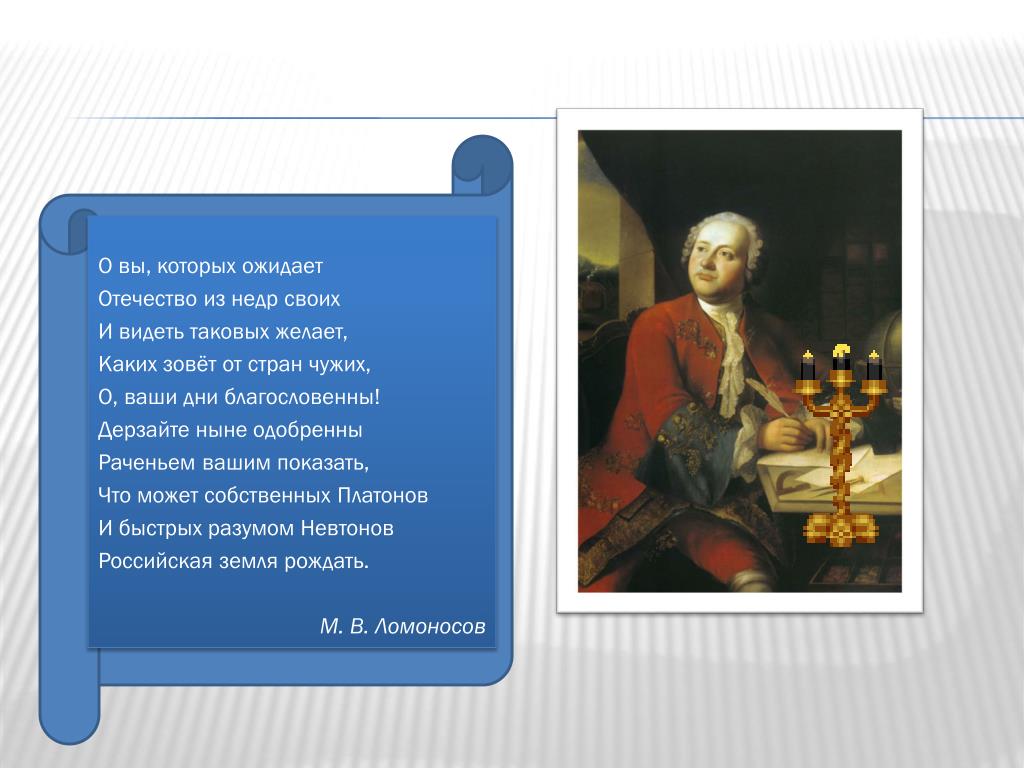 О вы, которых ожидает
Отечество из недр своих
И видеть таковых желает,
Каких зовёт от стран чужих,
О, ваши дни благословенны!
Дерзайте ныне одобренны
Раченьем вашим показать,
Что может собственных Платонов
И быстрых разумом Невтонов
Российская земля рождать.

М. В. Ломоносов